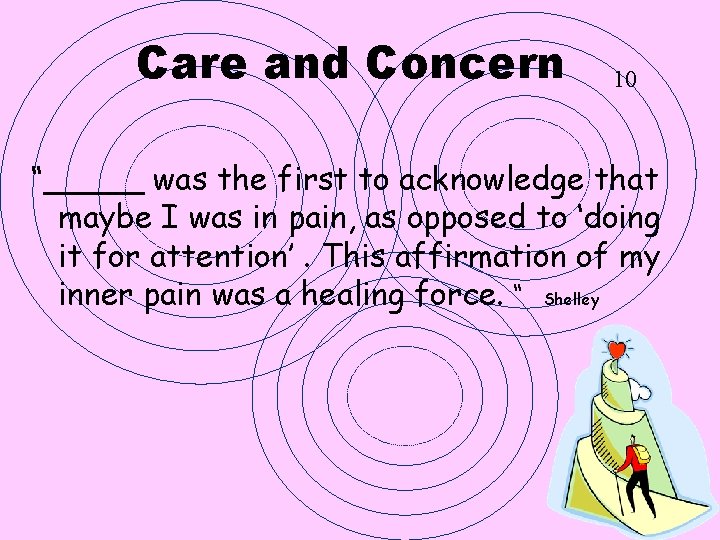 Care and Concern

10

"_____ was the first to acknowledge that maybe I was in pain, as opposed to 'doing it for attention' . This affirmation of my inner pain was a healing force. " Shelley